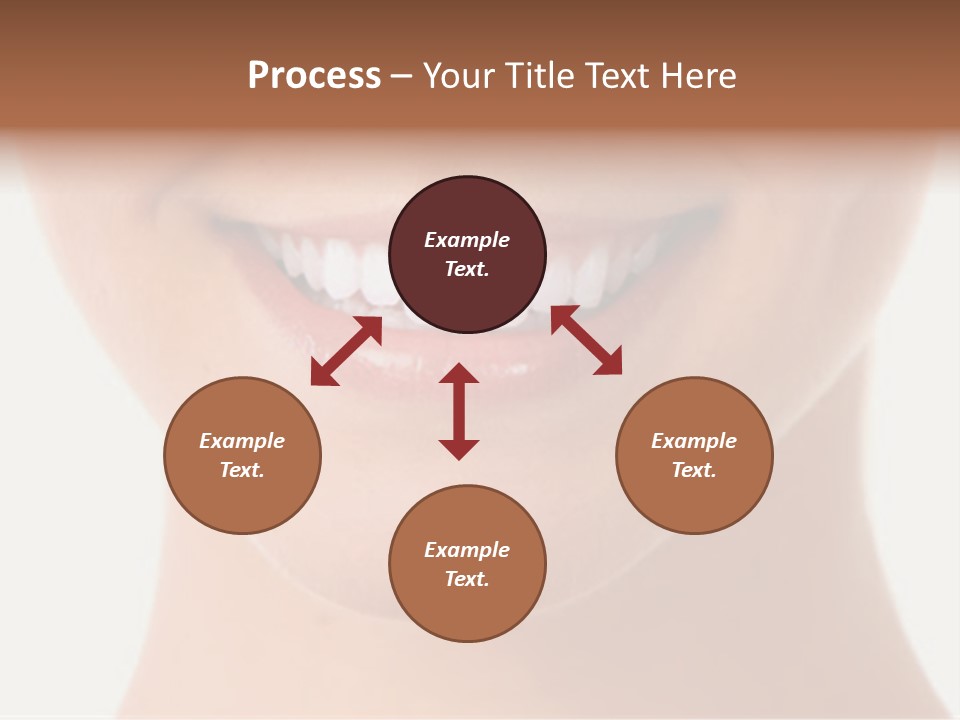 Process – Your Title Text Here

Example Text.

Example Text.

Example Text.

Example Text.